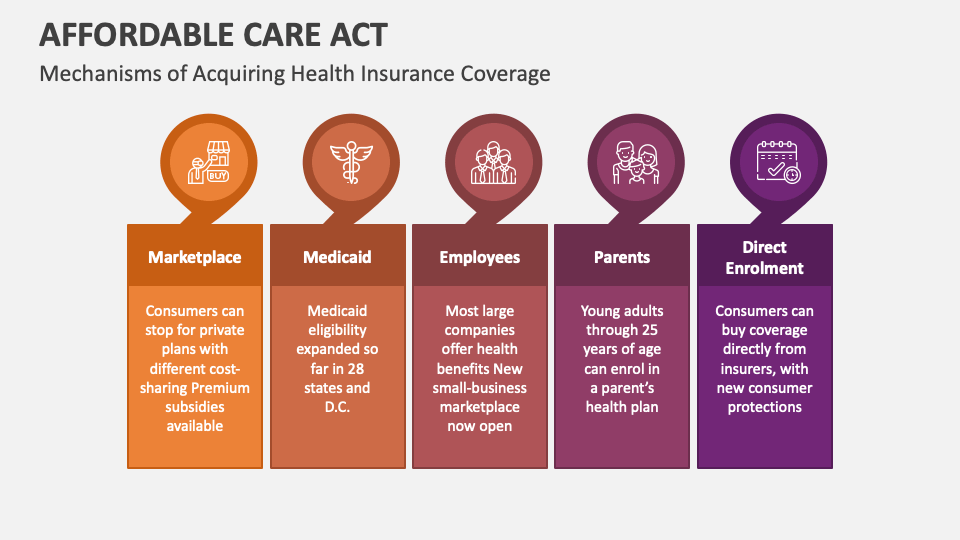 AFFORDABLE CARE ACT

Mechanisms of Acquiring Health Insurance Coverage

BUY

Marketplace

Consumers can stop for private plans with different cost-sharing Premium subsidies available

Medicaid

Medicaid eligibility expanded so far in 28 states and D.C.

Employees

Most large companies offer health benefits New small-business marketplace now open

Parents

Young adults through 25 years of age can enrol in a parent's health plan

Direct Enrolment

Consumers can buy coverage directly from insurers, with new consumer protections